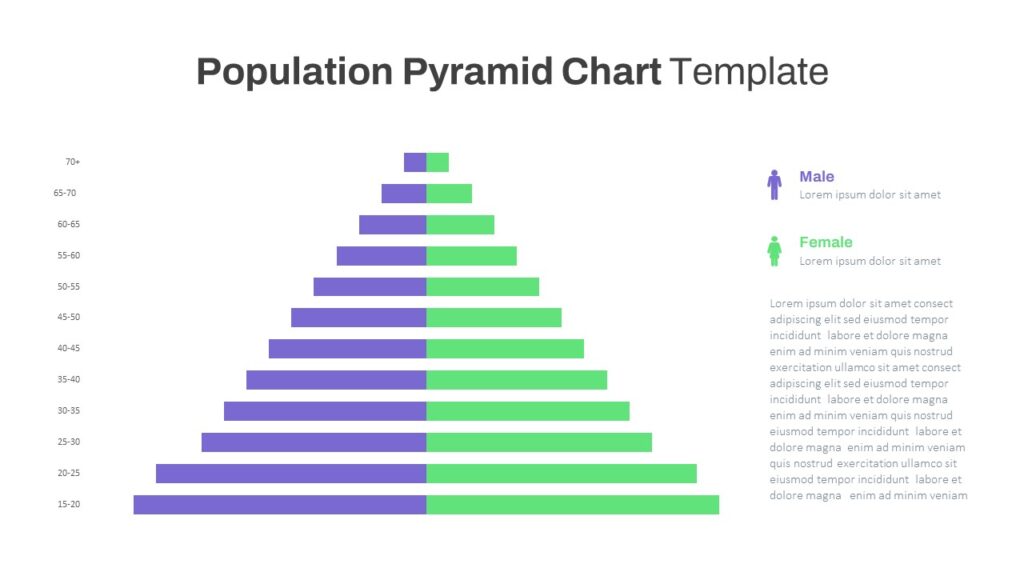 Population Pyramid Chart Template

70+
65-70
60-65
55-60
50-55
45-50
40-45
35-40
30-35
25-30
20-25
15-20

Male
Lorem ipsum dolor sit amet

Female
Lorem ipsum dolor sit amet

Lorem ipsum dolor sit amet consect adipiscing elit sed eiusmod tempor incididunt labore et dolore magna enim ad minim veniam quis nostrud exercitation ullamco sit amet consect adipiscing elit sed eiusmod tempor incididunt labore et dolore magna enim ad minim veniam quis nostrud eiusmod tempor incididunt labore et dolore magna enim ad minim veniam quis nostrud exercitation ullamco sit eiusmod tempor incididunt labore et dolore magna enim ad minim veniam